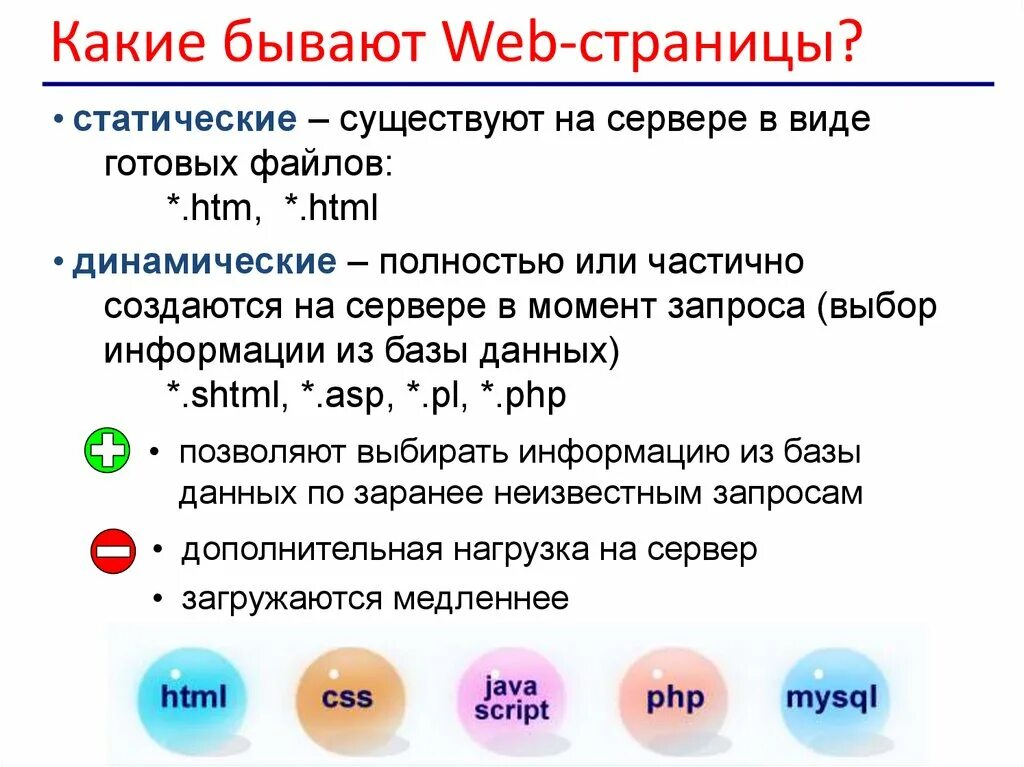 Какие бывают Web-страницы?

• статические – существуют на сервере в виде готовых файлов:
*.htm, *.html

• динамические – полностью или частично создаются на сервере в момент запроса (выбор информации из базы данных)
*.shtml, *.asp, *.pl, *.php

• позволяют выбирать информацию из базы данных по заранее неизвестным запросам

• дополнительная нагрузка на сервер
• загружаются медленнее

html css java script php mysql